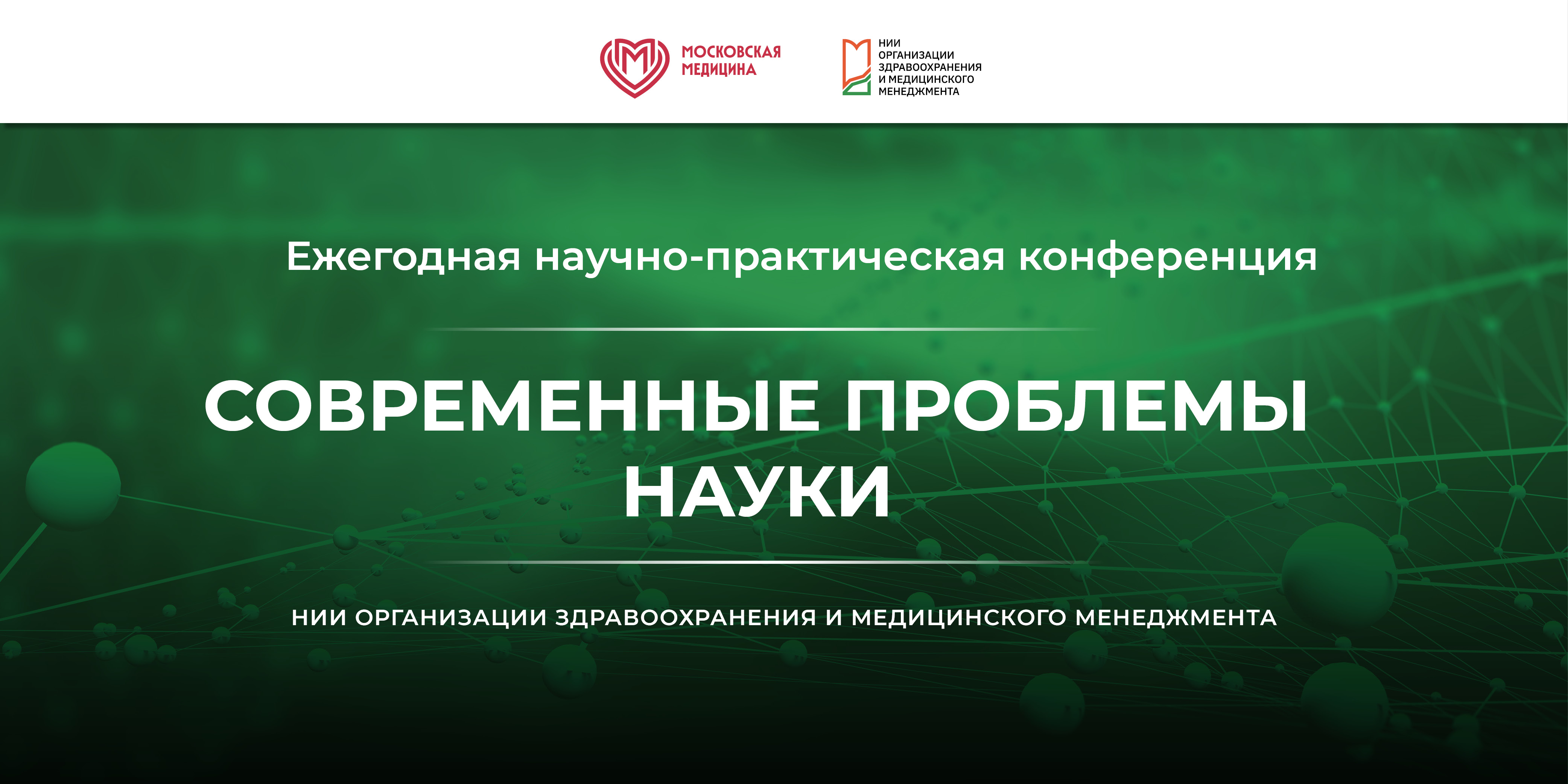 МОСКОВСКАЯ МЕДИЦИНА

НИИ ОРГАНИЗАЦИИ ЗДРАВООХРАНЕНИЯ И МЕДИЦИНСКОГО МЕНЕДЖМЕНТА

Ежегодная научно-практическая конференция

СОВРЕМЕННЫЕ ПРОБЛЕМЫ НАУКИ

НИИ ОРГАНИЗАЦИИ ЗДРАВООХРАНЕНИЯ И МЕДИЦИНСКОГО МЕНЕДЖМЕНТА